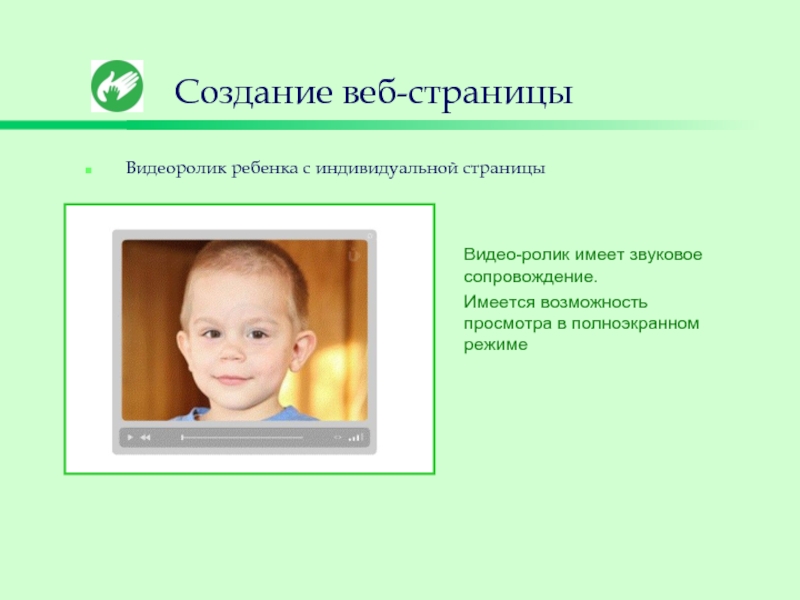 Создание веб-страницы

Видеоролик ребенка с индивидуальной страницы

Видео-ролик имеет звуковое сопровождение.

Имеется возможность просмотра в полноэкранном режиме